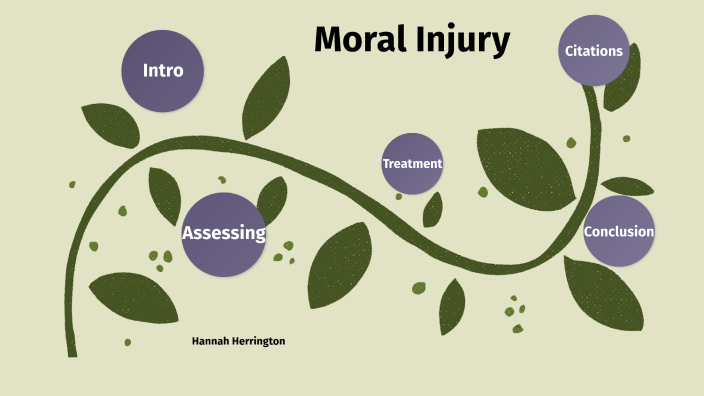 Moral Injury

Intro

Citations

Treatment

Assessing

Conclusion

Hannah Herrington